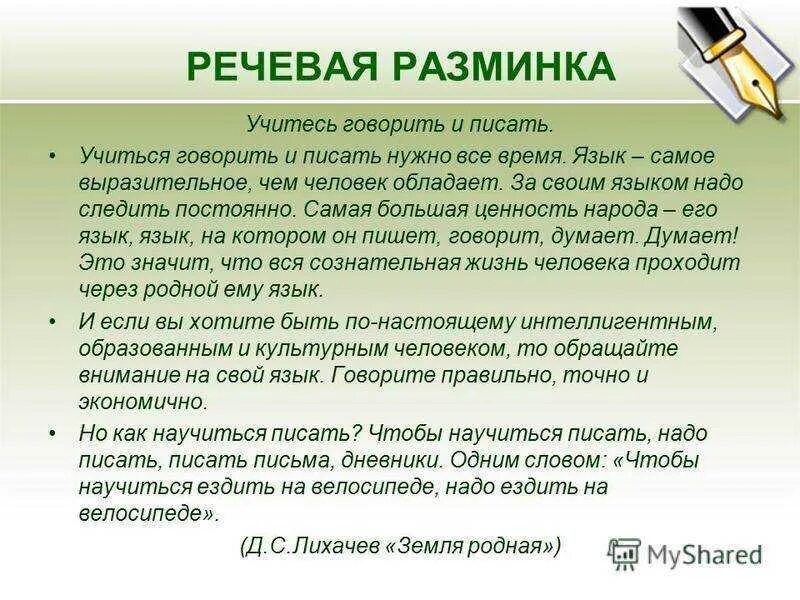 РЕЧЕВАЯ РАЗМИНКА

Учитесь говорить и писать.

• Учиться говорить и писать нужно все время. Язык – самое выразительное, чем человек обладает. За своим языком надо следить постоянно. Самая большая ценность народа – его язык, язык, на котором он пишет, говорит, думает. Думает! Это значит, что вся сознательная жизнь человека проходит через родной ему язык.

• И если вы хотите быть по-настоящему интеллигентным, образованным и культурным человеком, то обращайте внимание на свой язык. Говорите правильно, точно и экономично.

• Но как научиться писать? Чтобы научиться писать, надо писать, писать письма, дневники. Одним словом: «Чтобы научиться ездить на велосипеде, надо ездить на велосипеде».

(Д.С.Лихачев «Земля родная»)

MyShared